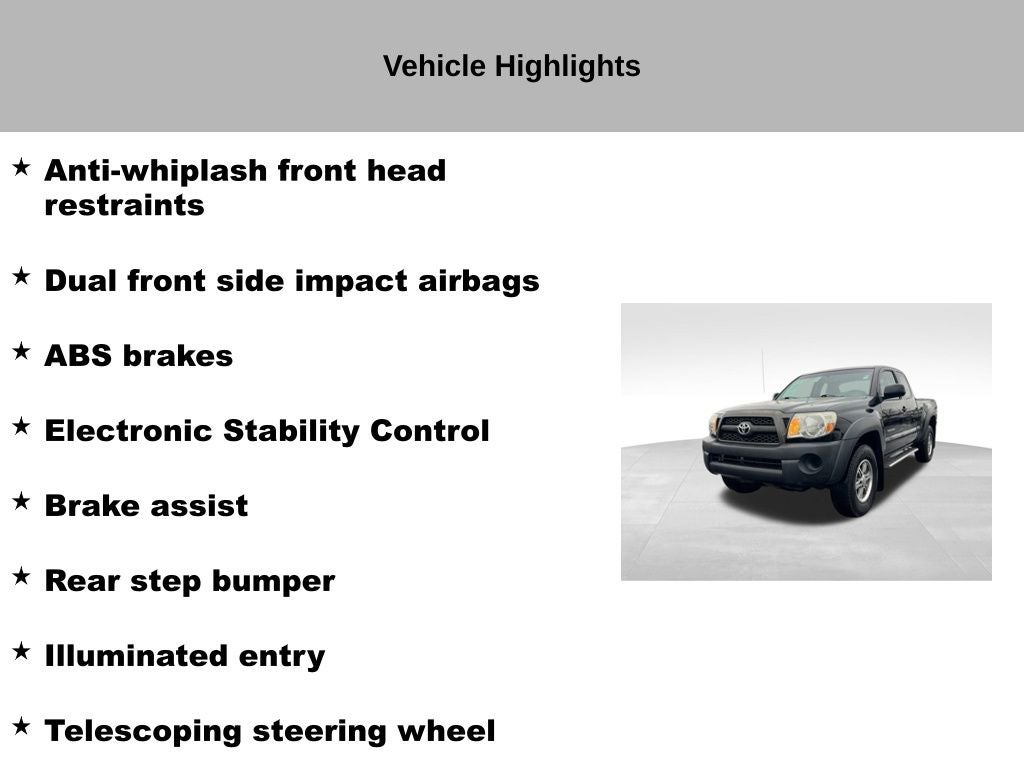 Vehicle Highlights

★ Anti-whiplash front head restraints

★ Dual front side impact airbags

★ ABS brakes

★ Electronic Stability Control

★ Brake assist

★ Rear step bumper

★ Illuminated entry

★ Telescoping steering wheel